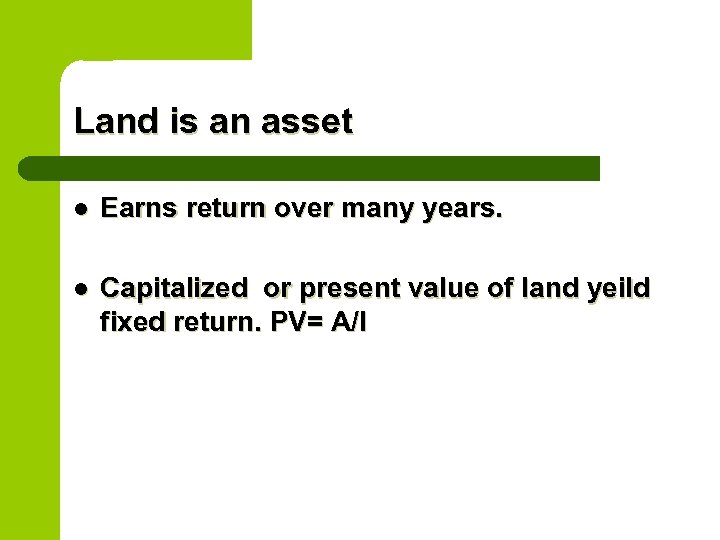 Land is an asset

- Earns return over many years.

- Capitalized or present value of land yeild fixed return. PV= A/I